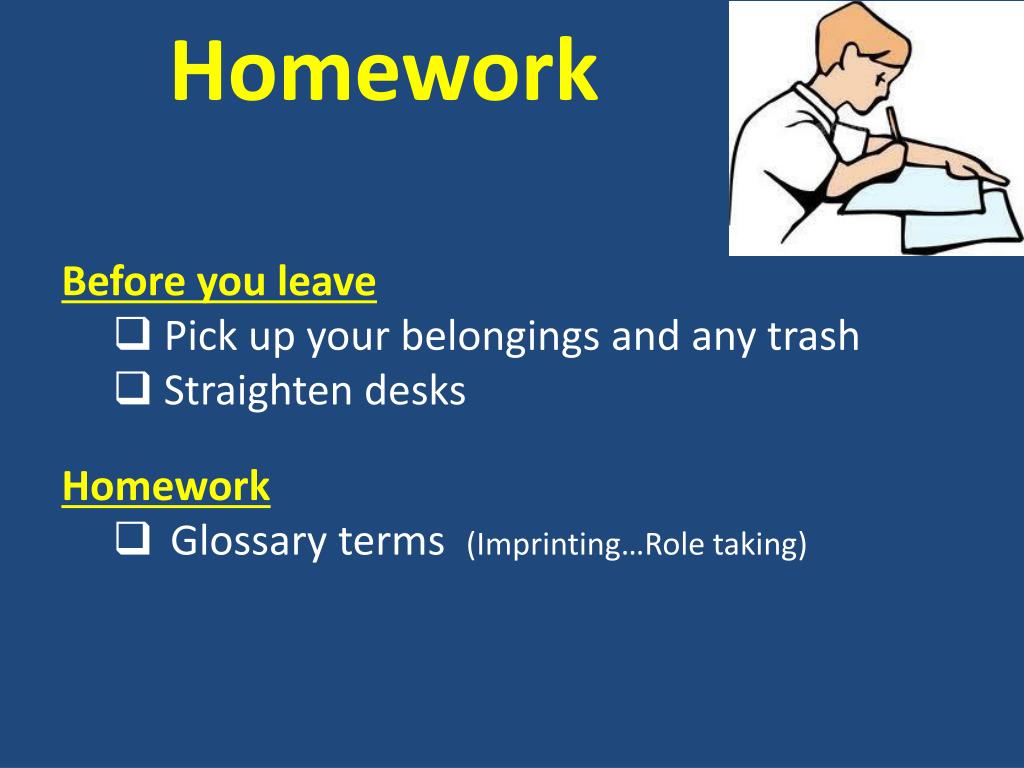 Homework

Before you leave
❑ Pick up your belongings and any trash
❑ Straighten desks

Homework
❑ Glossary terms (Imprinting…Role taking)